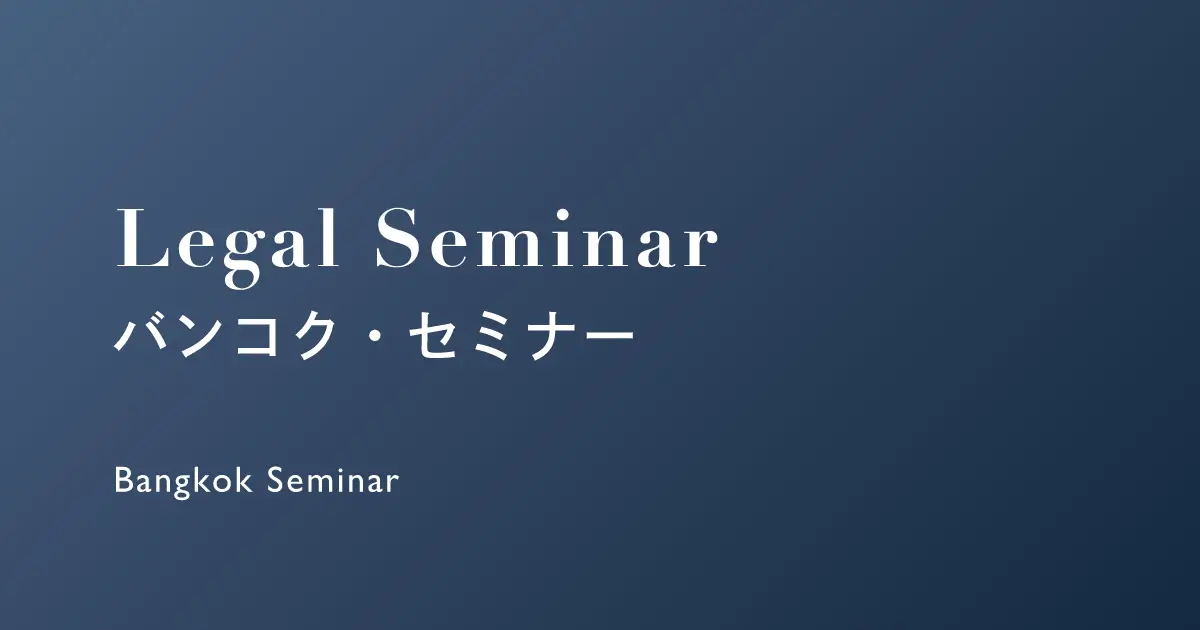 Legal Seminar
バンコク・セミナー

Bangkok Seminar